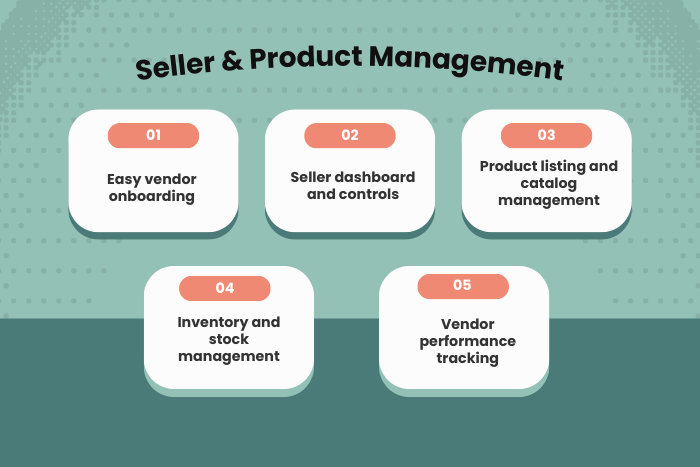 Seller & Product Management

01

Easy vendor onboarding

02

Seller dashboard and controls

03

Product listing and catalog management

04

Inventory and stock management

05

Vendor performance tracking